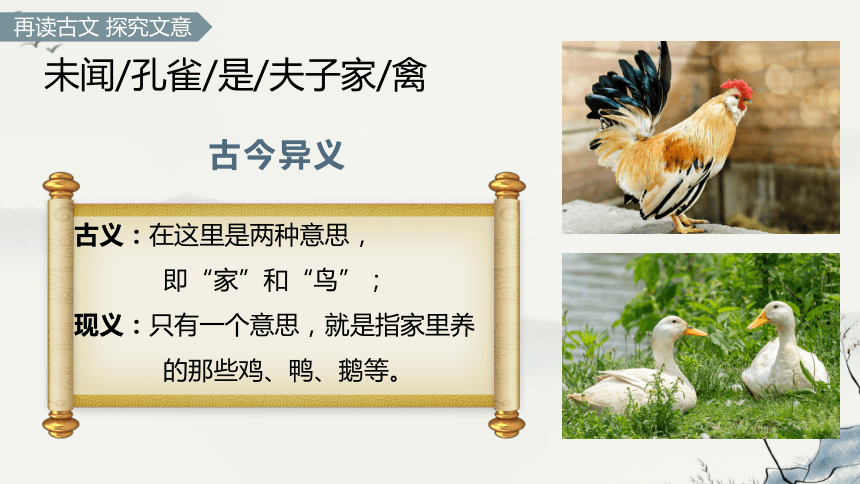 再读古文 探究文意

未闻/孔雀/是/夫子家/禽

古今异义

古义：在这里是两种意思，即“家”和“鸟”；

现义：只有一个意思，就是指家里养的那些鸡、鸭、鹅等。